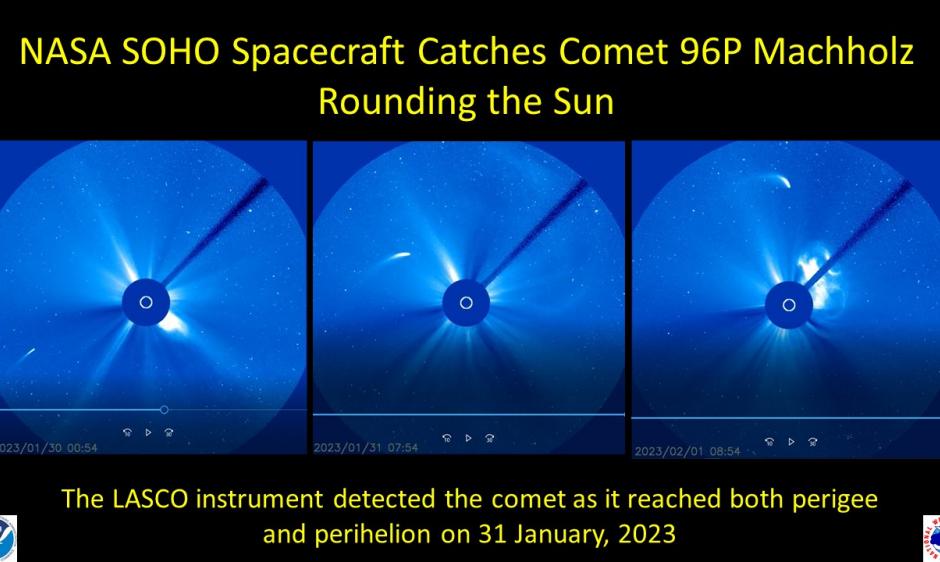 NASA SOHO Spacecraft Catches Comet 96P Machholz Rounding the Sun

2023/01/30 00:54

2023/01/31 07:54

2023/02/01 08:54

The LASCO instrument detected the comet as it reached both perigee and perihelion on 31 January, 2023